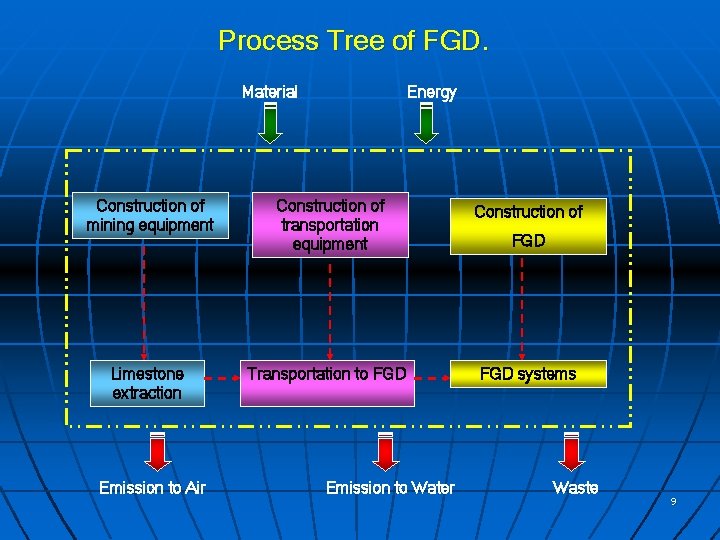 Process Tree of FGD.

Material

Energy

Construction of mining equipment

Construction of transportation equipment

Construction of FGD

Limestone extraction

Transportation to FGD

FGD systems

Emission to Air

Emission to Water

Waste

9